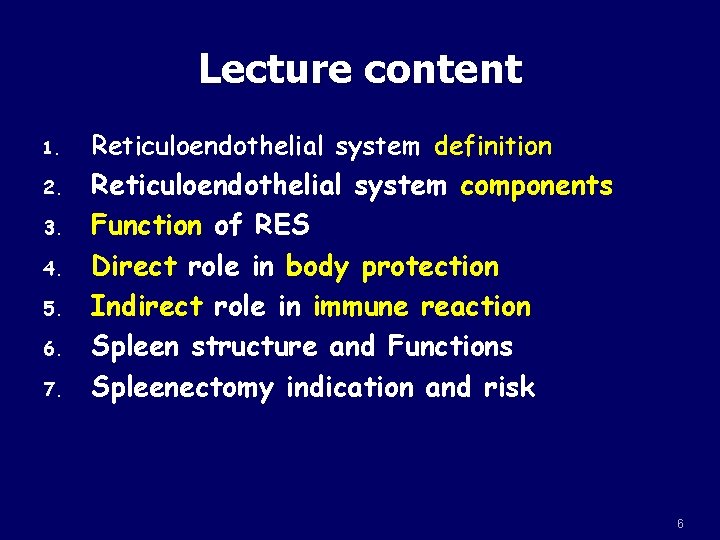 Lecture content

1. Reticuloendothelial system definition
2. Reticuloendothelial system components
3. Function of RES
4. Direct role in body protection
5. Indirect role in immune reaction
6. Spleen structure and Functions
7. Spleenectomy indication and risk

6